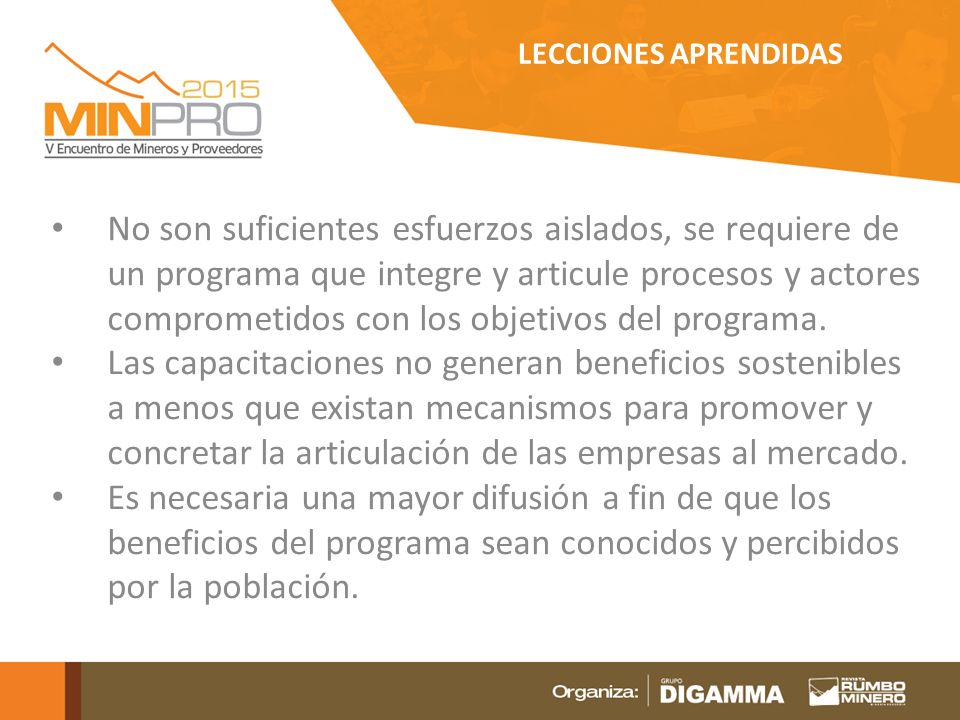 2015
MINPRO
V Encuentro de Mineros y Proveedores

LECCIONES APRENDIDAS

• No son suficientes esfuerzos aislados, se requiere de un programa que integre y articule procesos y actores comprometidos con los objetivos del programa.
• Las capacitaciones no generan beneficios sostenibles a menos que existan mecanismos para promover y concretar la articulación de las empresas al mercado.
• Es necesaria una mayor difusión a fin de que los beneficios del programa sean conocidos y percibidos por la población.

Organiza: GRUPO DIGAMMA REVISTA RUMBO MINERO